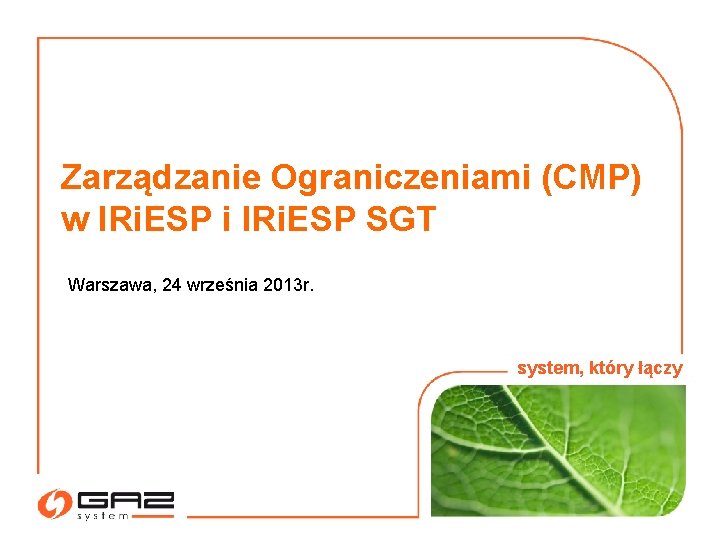 Zarządzanie Ograniczeniami (CMP) w IRiESP i IRiESP SGT

Warszawa, 24 września 2013r.

system, który łączy

GAZ system